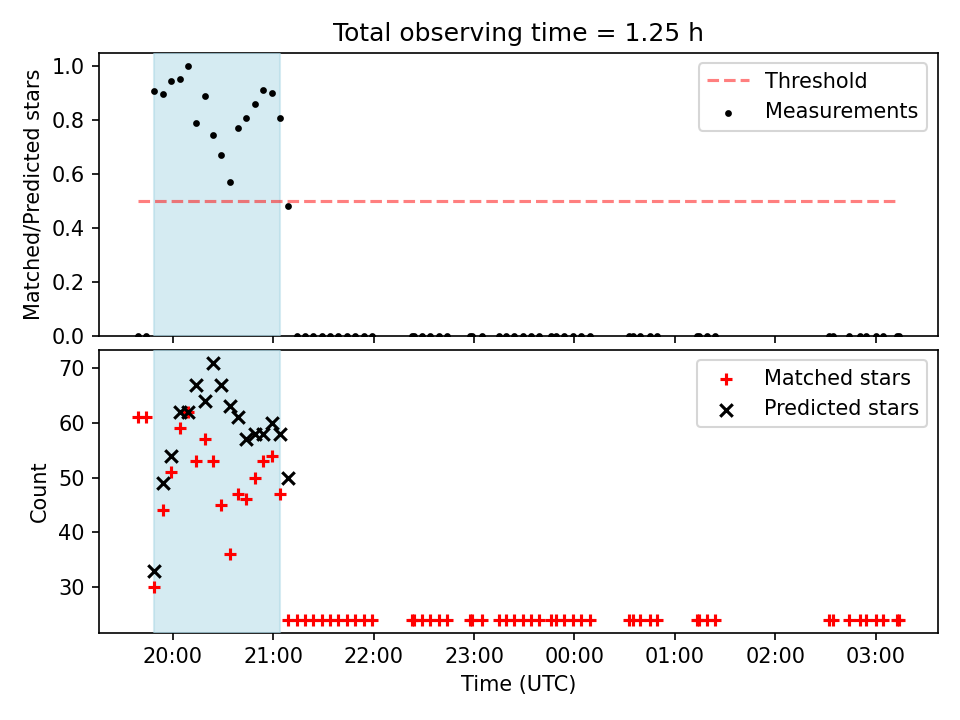 Total observing time = 1.25 h

Matched/Predicted stars

1.0
0.8
0.6
0.4
0.2
0.0

Threshold
Measurements

Count

70
60
50
40
30

Matched stars
Predicted stars

20:00 21:00 22:00 23:00 00:00 01:00 02:00 03:00

Time (UTC)